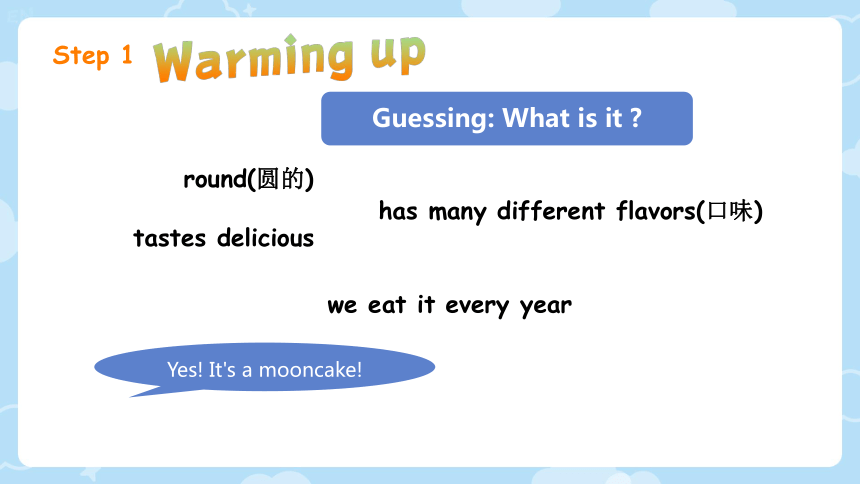 Step 1 Warming up

Guessing: What is it ?

round(圆的)

has many different flavors(口味)

tastes delicious

we eat it every year

Yes! It's a mooncake!